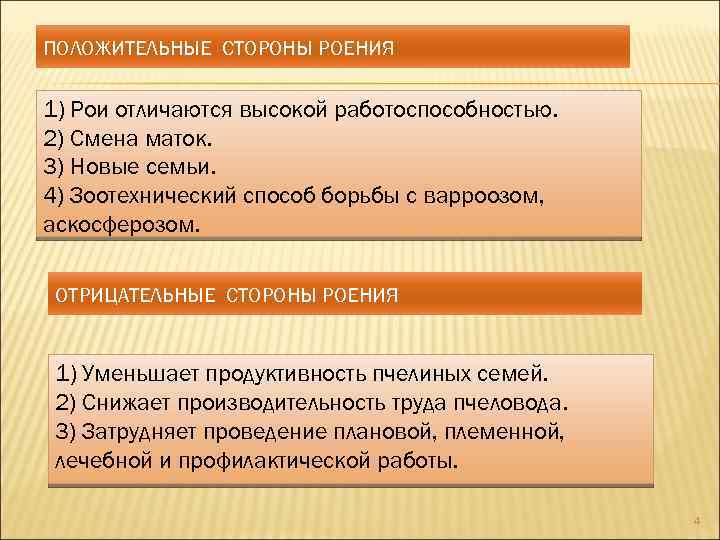 ПОЛОЖИТЕЛЬНЫЕ СТОРОНЫ РОЕНИЯ

1) Рои отличаются высокой работоспособностью.
2) Смена маток.
3) Новые семьи.
4) Зоотехнический способ борьбы с варроозом, аскосферозом.

ОТРИЦАТЕЛЬНЫЕ СТОРОНЫ РОЕНИЯ

1) Уменьшает продуктивность пчелиных семей.
2) Снижает производительность труда пчеловода.
3) Затрудняет проведение плановой, племенной, лечебной и профилактической работы.

4